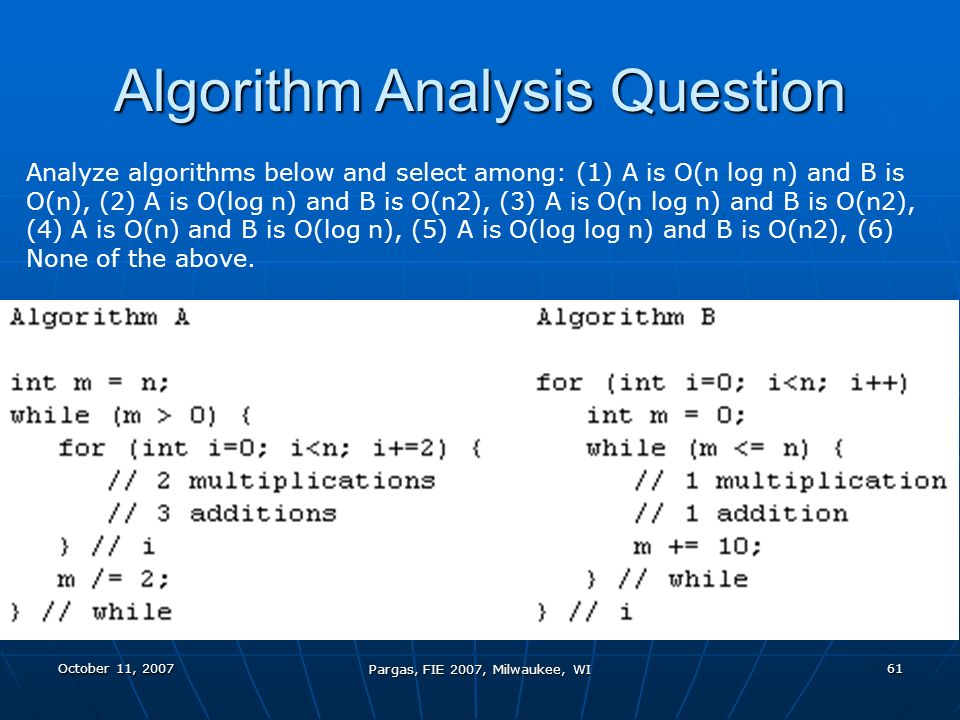 Algorithm Analysis Question

Analyze algorithms below and select among: (1) A is O(n log n) and B is O(n), (2) A is O(log n) and B is O(n2), (3) A is O(n log n) and B is O(n2), (4) A is O(n) and B is O(log n), (5) A is O(log log n) and B is O(n2), (6) None of the above.

Algorithm A

int m = n;
while (m > 0) {
for (int i=0; i<n; i+=2) {
// 2 multiplications
// 3 additions
} // i
m /= 2;
} // while

Algorithm B

for (int i=0; i<n; i++)
int m = 0;
while (m <= n) {
// 1 multiplication
// 1 addition
m += 10;
} // while
} // i

October 11, 2007

Pargas, FIE 2007, Milwaukee, WI

61